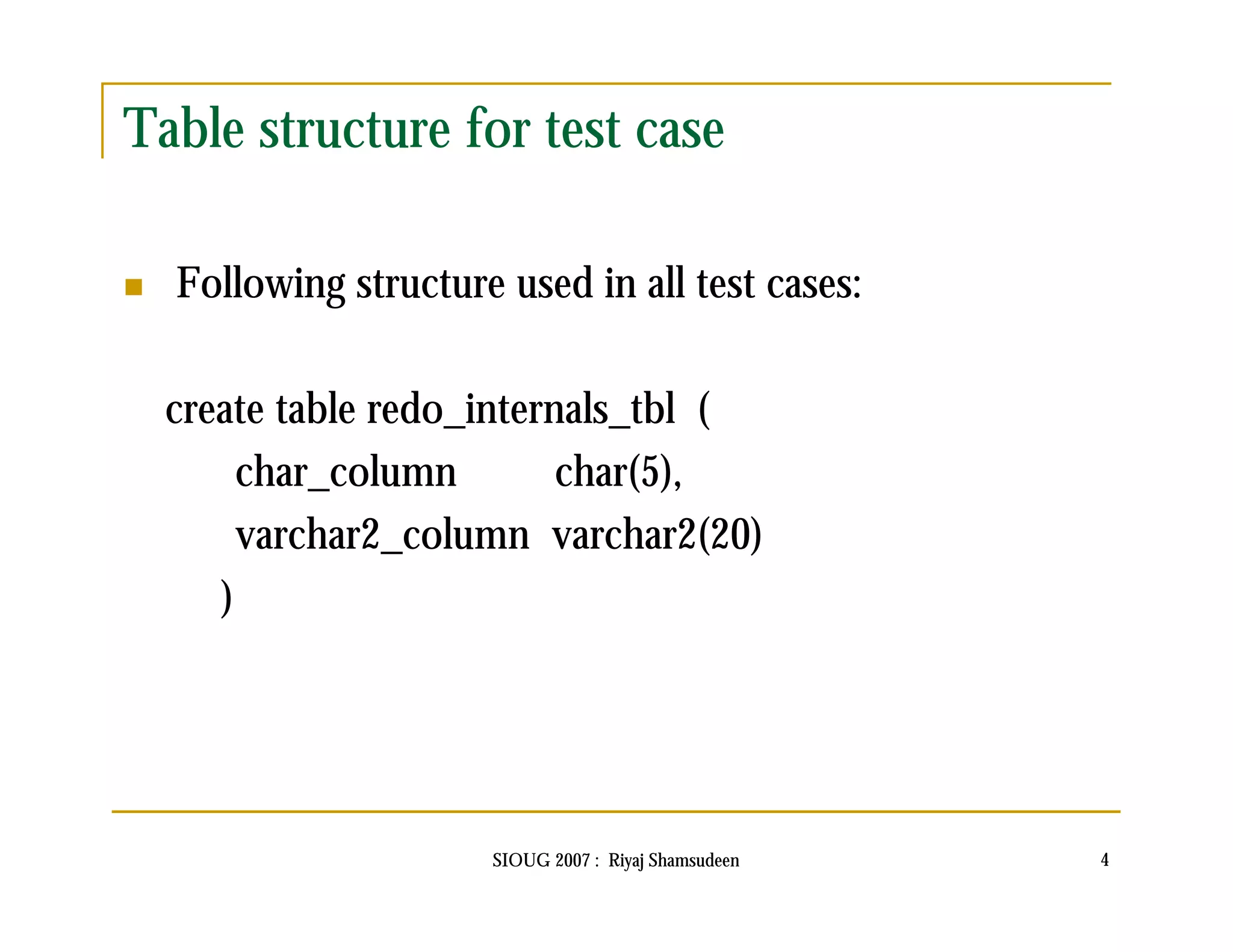 Table structure for test case

Following structure used in all test cases:

create table redo_internals_tbl (
char_column char(5),
varchar2_column varchar2(20)
)

SIOUG 2007 : Riyaj Shamsudeen

4